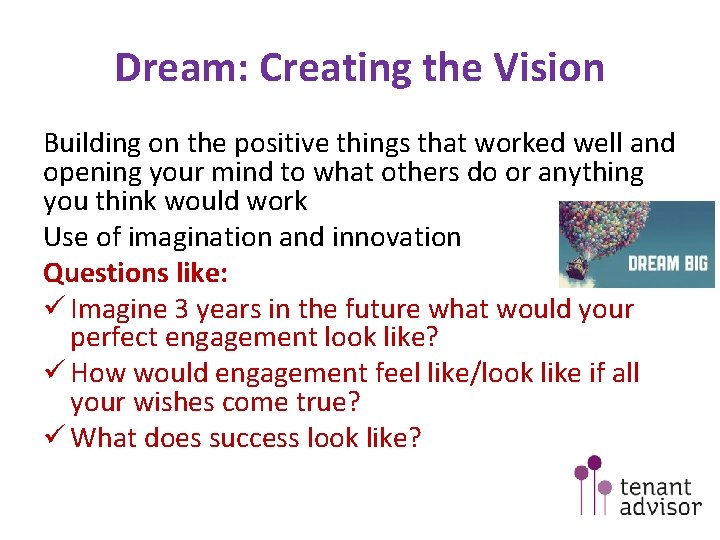 Dream: Creating the Vision

Building on the positive things that worked well and opening your mind to what others do or anything you think would work

Use of imagination and innovation

DREAM BIG

Questions like:

✓ Imagine 3 years in the future what would your perfect engagement look like?

✓ How would engagement feel like/look like if all your wishes come true?

✓ What does success look like?

tenant advisor